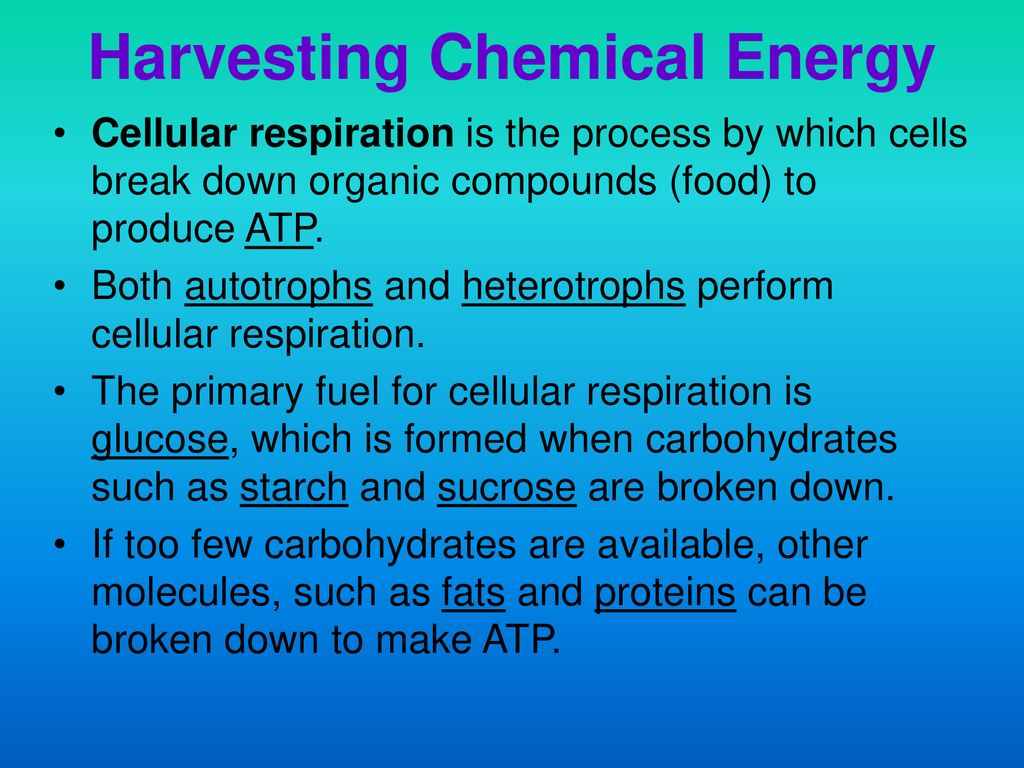 Harvesting Chemical Energy

• Cellular respiration is the process by which cells break down organic compounds (food) to produce ATP.

• Both autotrophs and heterotrophs perform cellular respiration.

• The primary fuel for cellular respiration is glucose, which is formed when carbohydrates such as starch and sucrose are broken down.

• If too few carbohydrates are available, other molecules, such as fats and proteins can be broken down to make ATP.